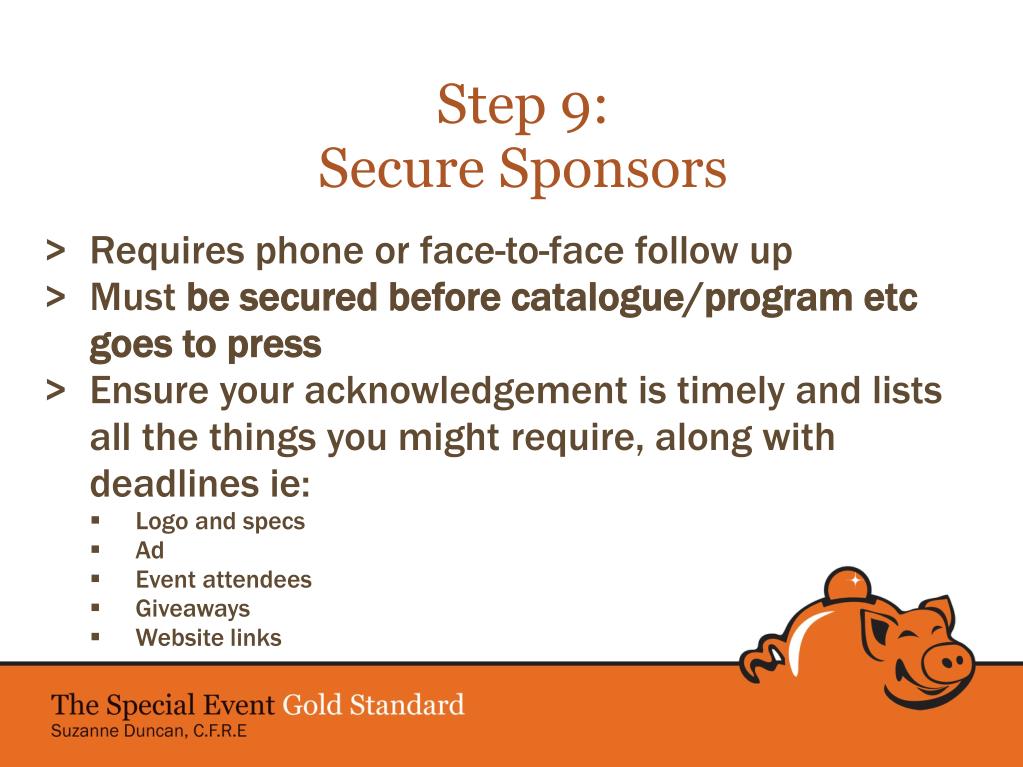 Step 9:
Secure Sponsors

> Requires phone or face-to-face follow up
> Must be secured before catalogue/program etc goes to press
> Ensure your acknowledgement is timely and lists all the things you might require, along with deadlines ie:
▪ Logo and specs
▪ Ad
▪ Event attendees
▪ Giveaways
▪ Website links

The Special Event Gold Standard
Suzanne Duncan, C.F.R.E